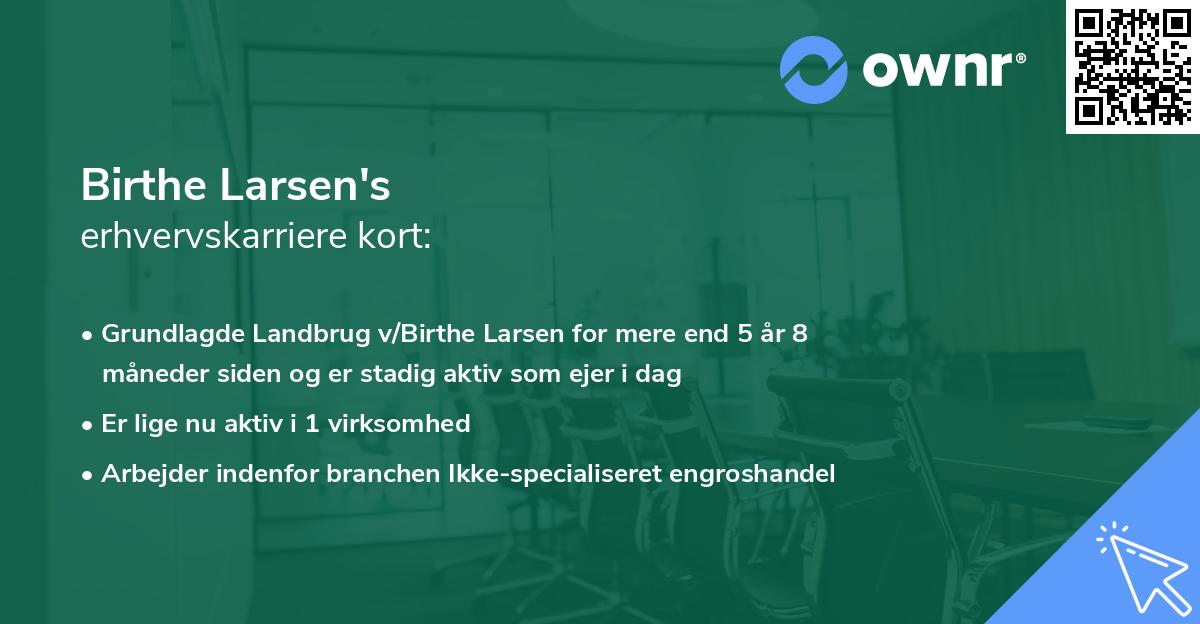 ownr®

Birthe Larsen's
erhvervskarriere kort:

• Grundlagde Landbrug v/Birthe Larsen for mere end 5 år 8 måneder siden og er stadig aktiv som ejer i dag
• Er lige nu aktiv i 1 virksomhed
• Arbejder indenfor branchen Ikke-specialiseret engroshandel